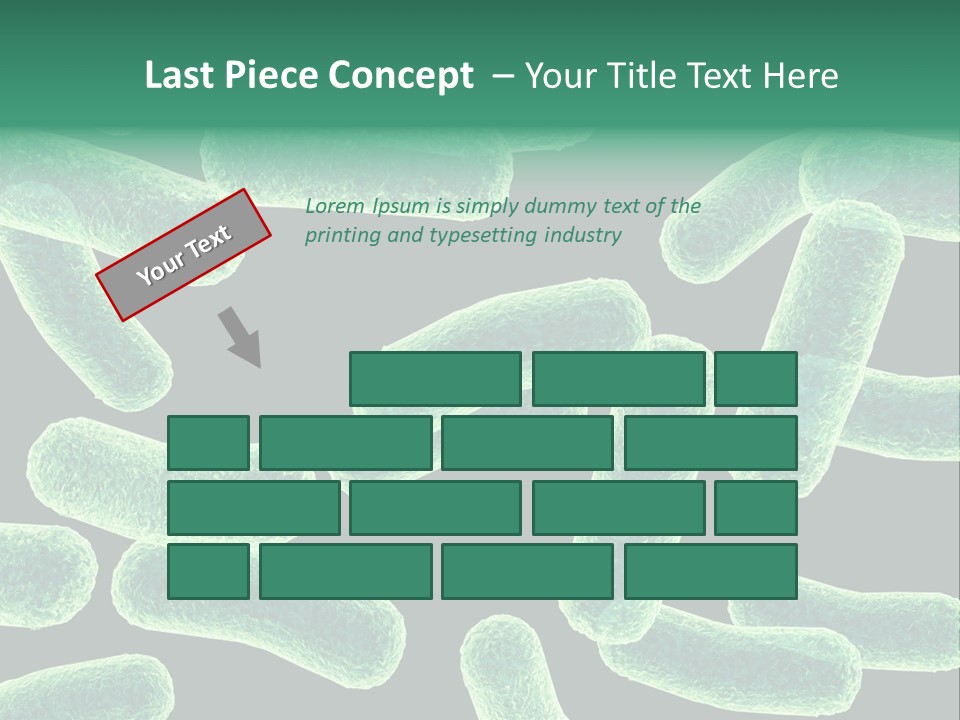 Last Piece Concept – Your Title Text Here

Your Text

Lorem Ipsum is simply dummy text of the printing and typesetting industry